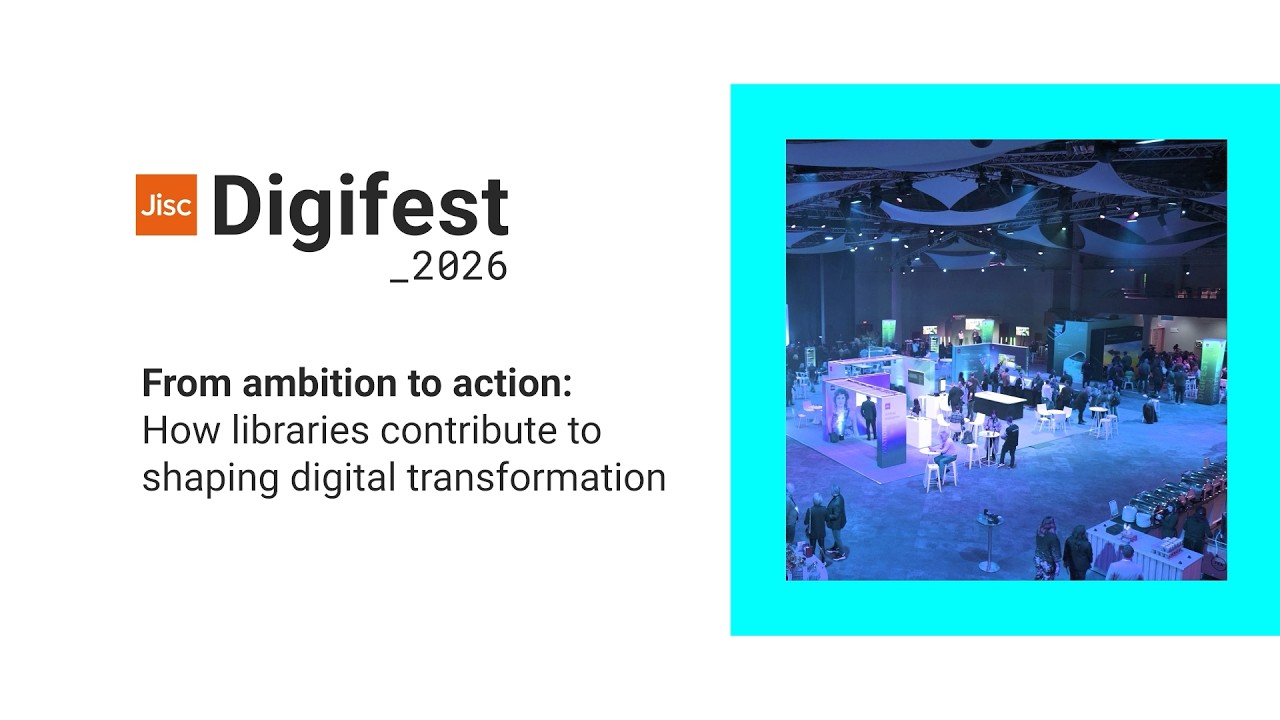 Jisc Digifest
_2026

From ambition to action:
How libraries contribute to shaping digital transformation